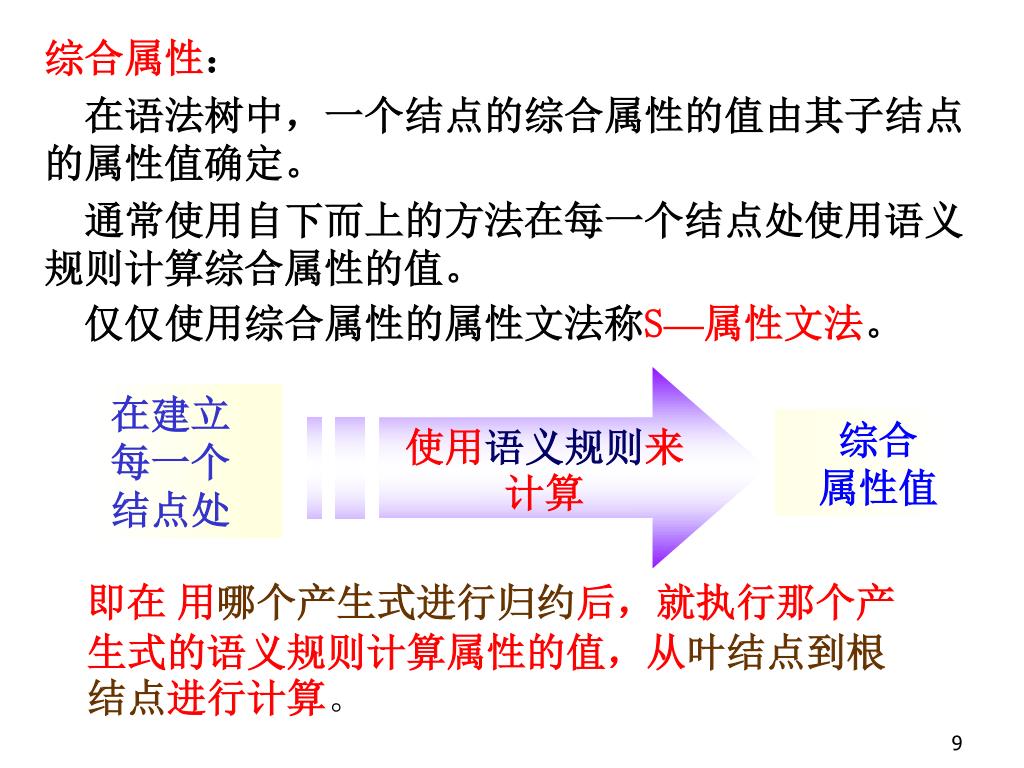 综合属性：

在语法树中，一个结点的综合属性的值由其子结点的属性值确定。

通常使用自下而上的方法在每一个结点处使用语义规则计算综合属性的值。

仅仅使用综合属性的属性文法称S—属性文法。

在建立每一个结点处

使用语义规则来计算

综合属性值

即在 用哪个产生式进行归约后，就执行那个产生式的语义规则计算属性的值，从叶结点到根结点进行计算。

9